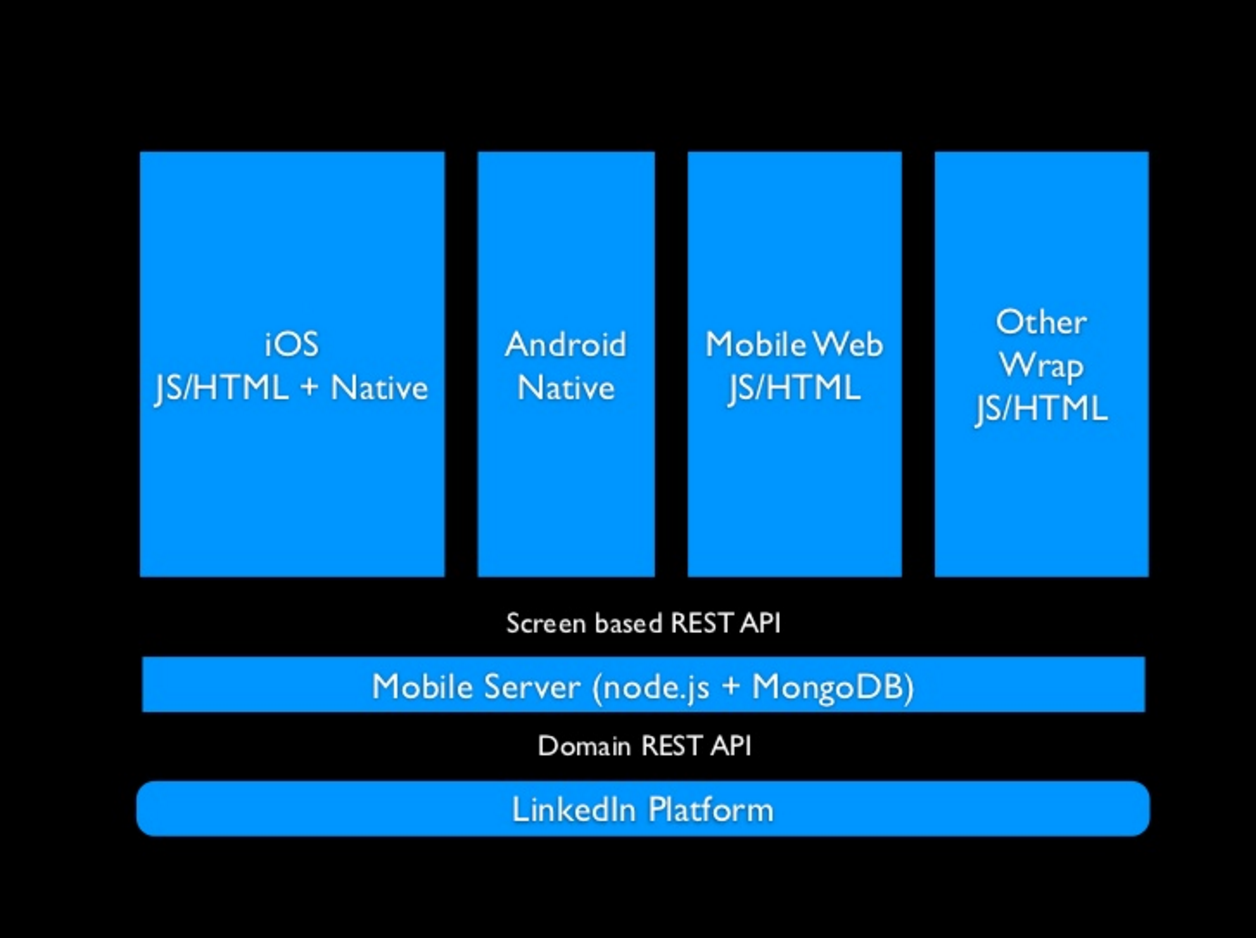 iOS
JS/HTML + Native

Android
Native

Mobile Web
JS/HTML

Other
Wrap
JS/HTML

Screen based REST API

Mobile Server (node.js + MongoDB)

Domain REST API

LinkedIn Platform